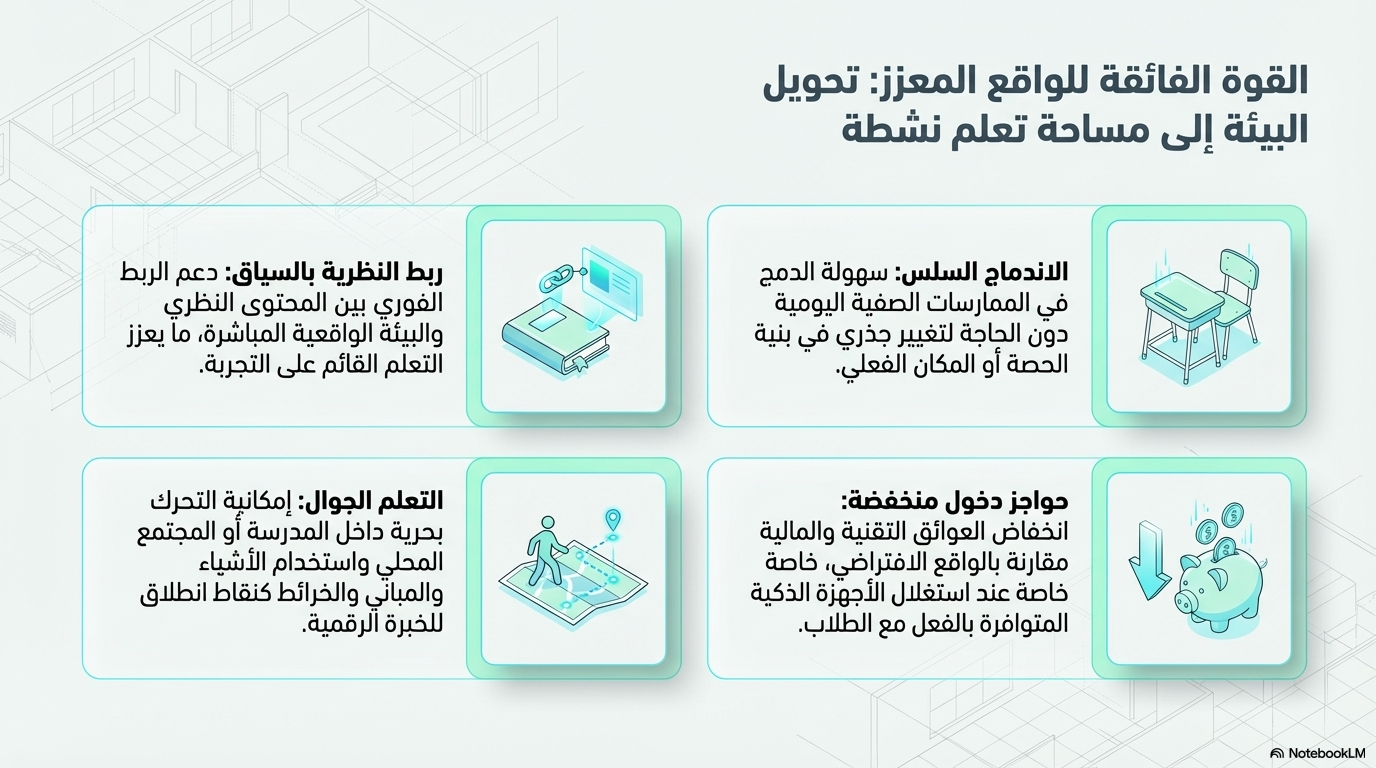 القوة الفائقة للواقع المعزز: تحويل البيئة إلى مساحة تعلم نشطة

الاندماج السلس: سهولة الدمج في الممارسات الصفية اليومية دون الحاجة لتغيير جذري في بنية الحصة أو المكان الفعلي.

ربط النظرية بالسياق: دعم الربط الفوري بين المحتوى النظري والبيئة الواقعية المباشرة، ما يعزز التعلم القائم على التجربة.

حواجز دخول منخفضة: انخفاض العوائق التقنية والمالية مقارنة بالواقع الافتراضي، خاصة خاصة عند استغلال الأجهزة الذكية المتوافرة بالفعل مع الطلاب.

التعلم الجوال: إمكانية التحرك بحرية داخل المدرسة أو المجتمع المحلي واستخدام الأشياء والمباني والخرائط كنقاط انطلاق للخبرة الرقمية.

NotebookLM